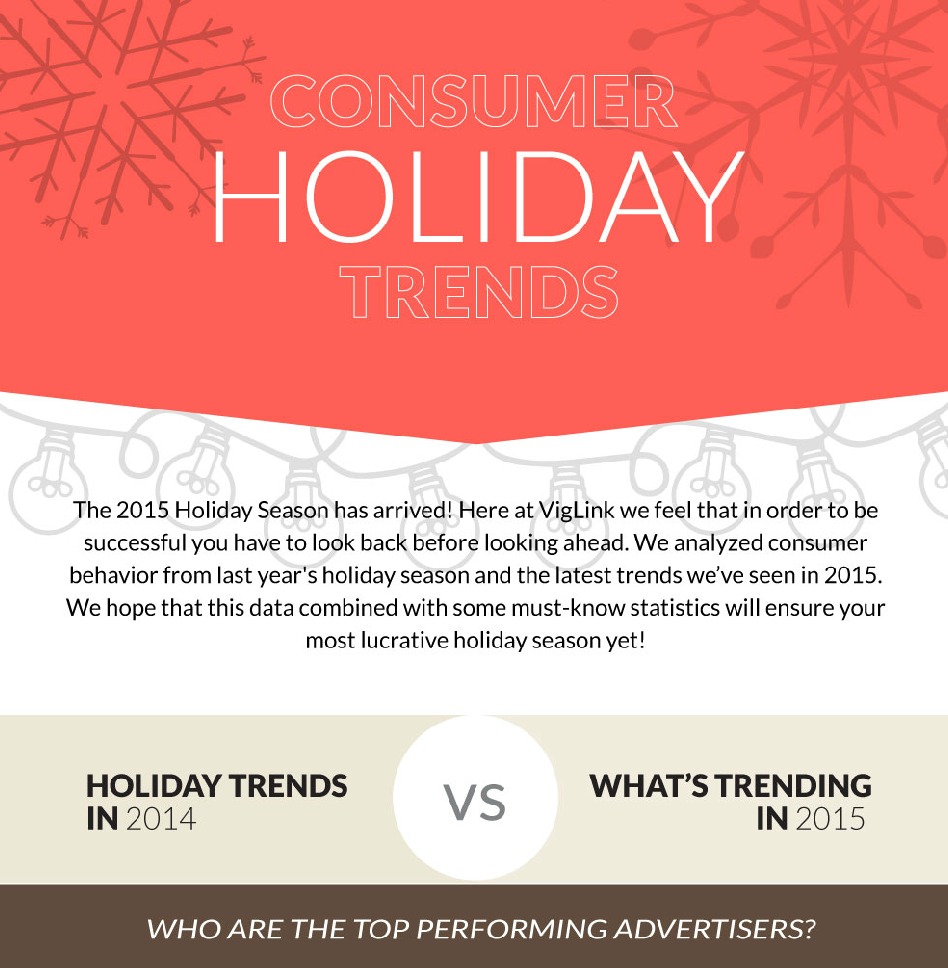 CONSUMER
HOLIDAY
TRENDS

The 2015 Holiday Season has arrived! Here at VigLink we feel that in order to be successful you have to look back before looking ahead. We analyzed consumer behavior from last year's holiday season and the latest trends we've seen in 2015. We hope that this data combined with some must-know statistics will ensure your most lucrative holiday season yet!

HOLIDAY TRENDS IN 2014

VS

WHAT'S TRENDING IN 2015

WHO ARE THE TOP PERFORMING ADVERTISERS?